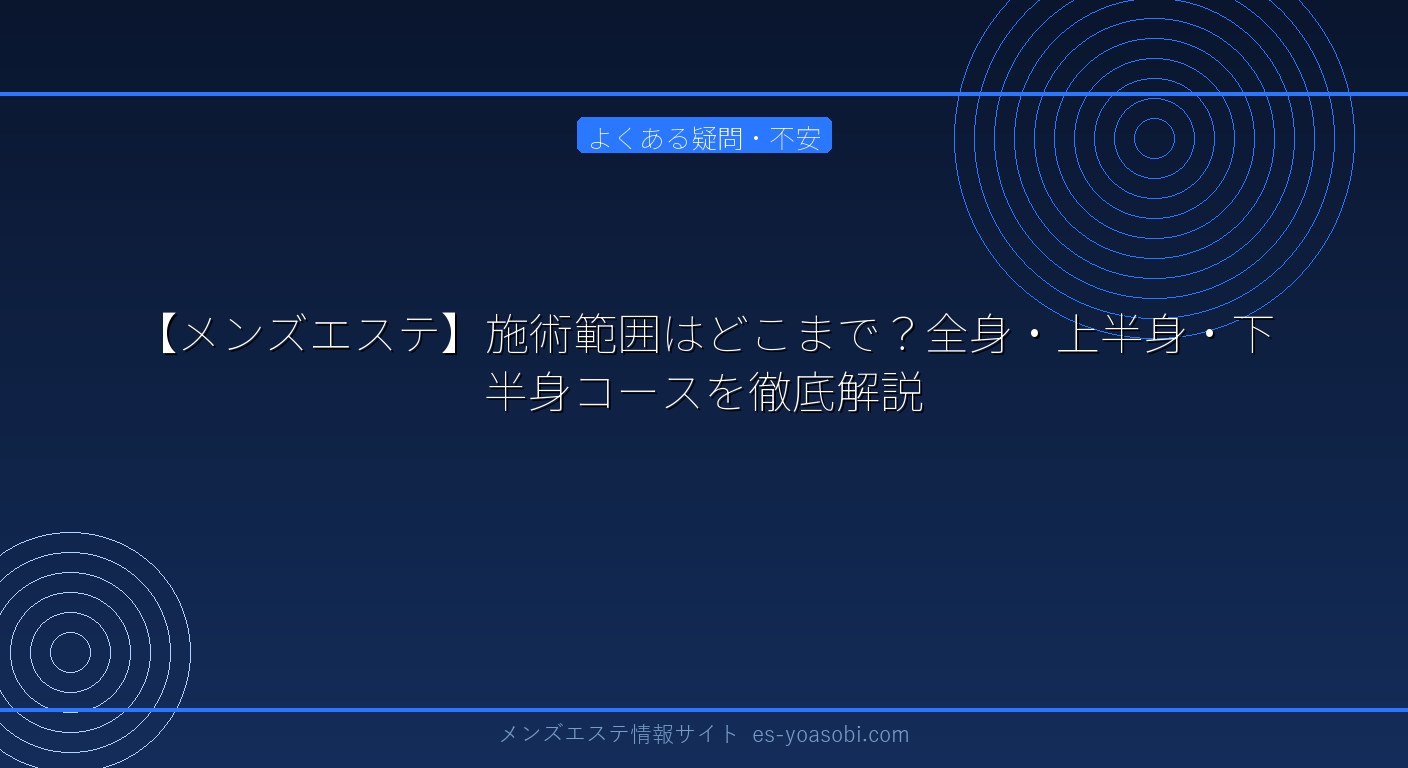 よくある疑問・不安

【メンズエステ】施術範囲はどこまで？全身・上半身・下半身コースを徹底解説

メンズエステ情報サイト es-yoasobi.com